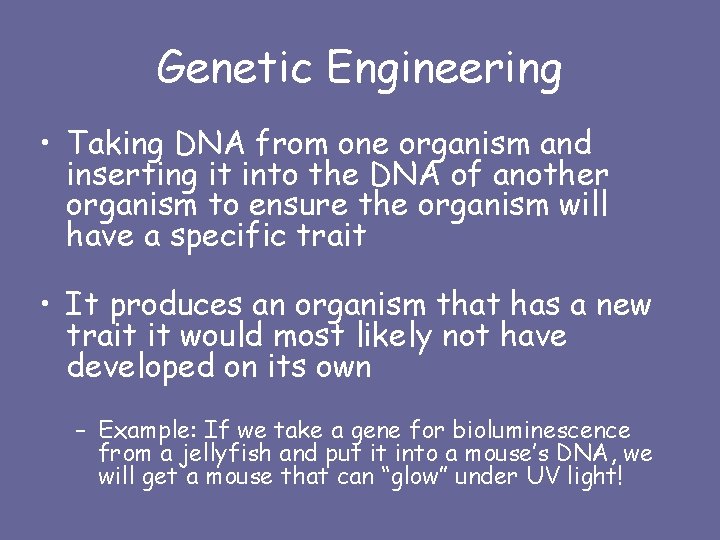 Genetic Engineering

• Taking DNA from one organism and inserting it into the DNA of another organism to ensure the organism will have a specific trait

• It produces an organism that has a new trait it would most likely not have developed on its own

– Example: If we take a gene for bioluminescence from a jellyfish and put it into a mouse's DNA, we will get a mouse that can "glow" under UV light!